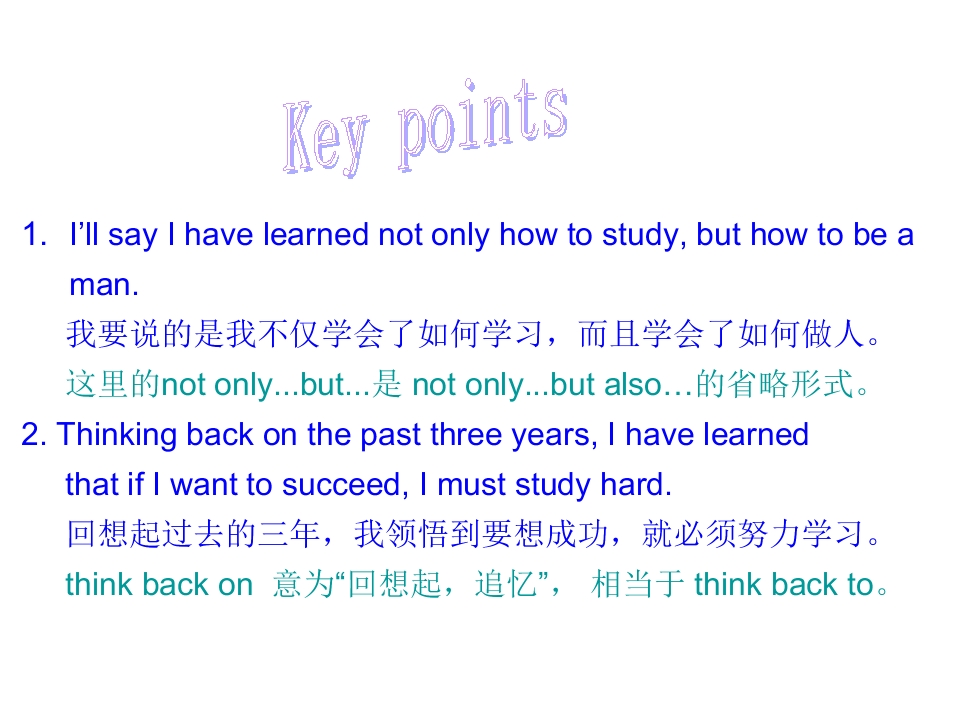 Key points

1. I’ll say I have learned not only how to study, but how to be a man.

我要说的是我不仅学会了如何学习，而且学会了如何做人。

这里的not only...but...是 not only...but also…的省略形式。

2. Thinking back on the past three years, I have learned that if I want to succeed, I must study hard.

回想起过去的三年，我领悟到要想成功，就必须努力学习。

think back on 意为“回想起，追忆”， 相当于 think back to。